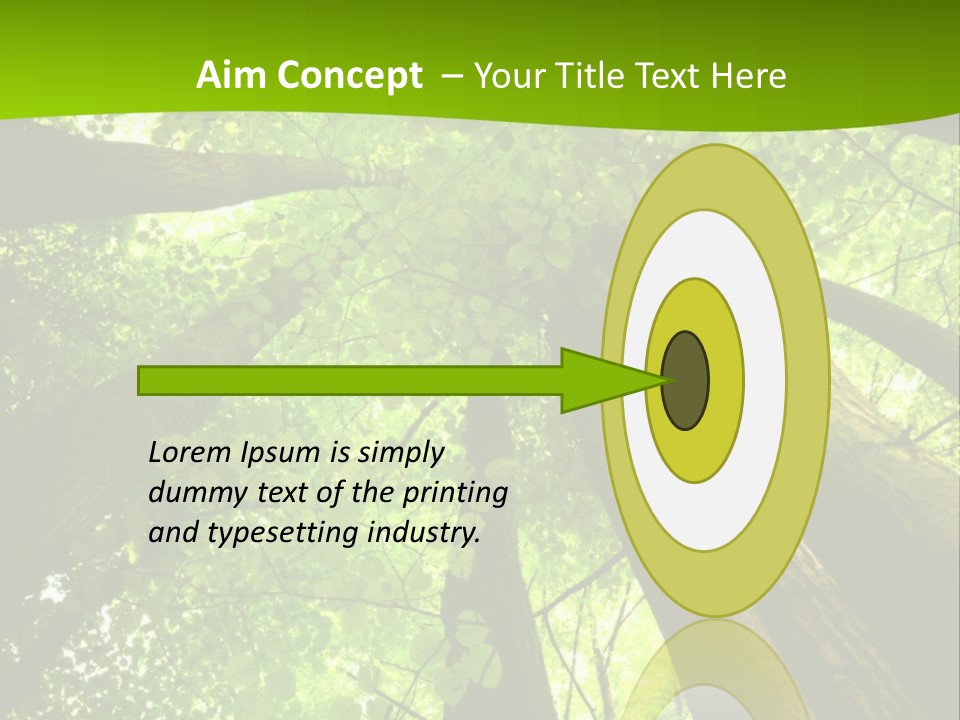 Aim Concept – Your Title Text Here

Lorem Ipsum is simply dummy text of the printing and typesetting industry.